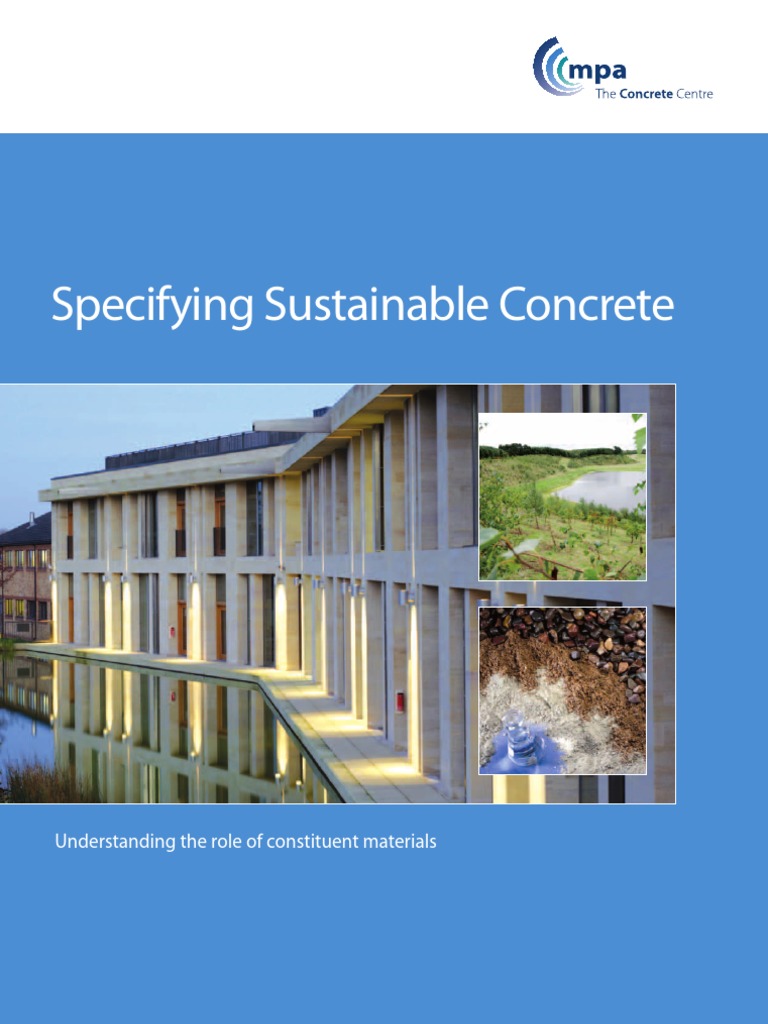 mpa
The Concrete Centre

Specifying Sustainable Concrete

Understanding the role of constituent materials